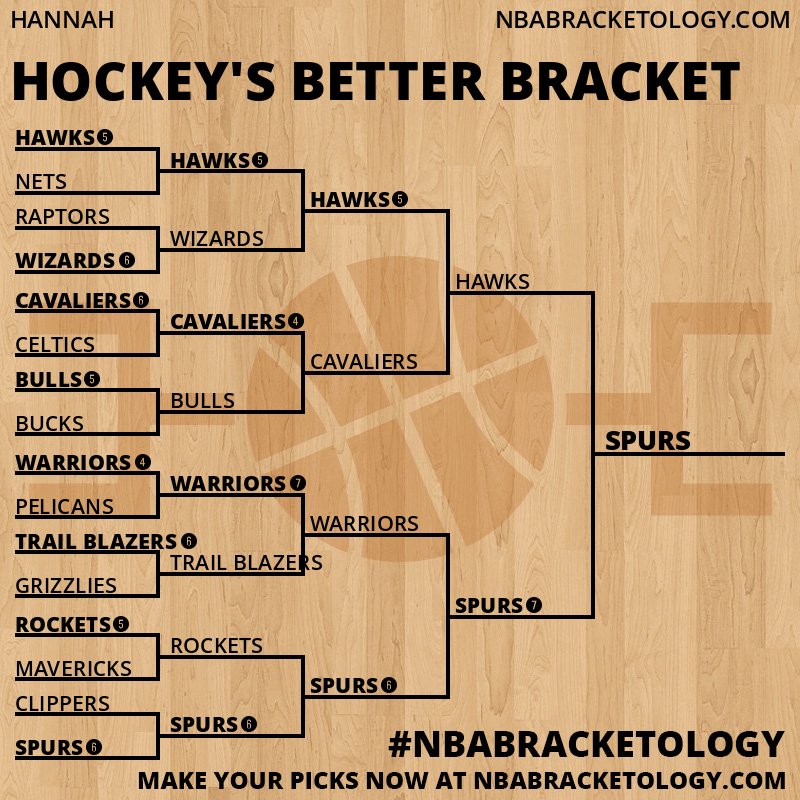 HANNAH

NBABRACKETOLOGY.COM

HOCKEY'S BETTER BRACKET

HAWKS 5
NETS
RAPTORS
WIZARDS 6
CAVALIERS 6
CELTICS
BULLS 5
BUCKS
WARRIORS 4
PELICANS
TRAIL BLAZERS 6
GRIZZLIES
ROCKETS 5
MAVERICKS
CLIPPERS
SPURS 6

HAWKS 5
WIZARDS
CAVALIERS 4
BULLS
WARRIORS 7
TRAIL BLAZERS
ROCKETS
SPURS 6

HAWKS 5
CAVALIERS
WARRIORS
SPURS 6

HAWKS
SPURS 7

SPURS

#NBABRACKETOLOGY

MAKE YOUR PICKS NOW AT NBABRACKETOLOGY.COM